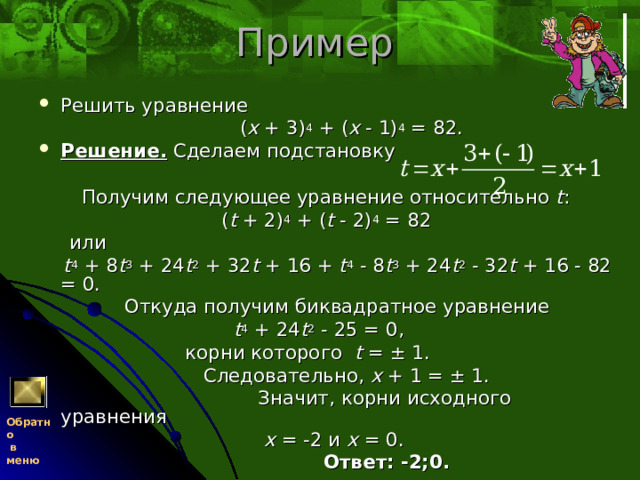 Пример

• Решить уравнение
$(x + 3)^4 + (x - 1)^4 = 82.$

• **Решение.** Сделаем подстановку $t = x + \frac{3 + (-1)}{2} = x + 1$

Получим следующее уравнение относительно $t$:
$(t + 2)^4 + (t - 2)^4 = 82$
или
$t^4 + 8t^3 + 24t^2 + 32t + 16 + t^4 - 8t^3 + 24t^2 - 32t + 16 - 82 = 0.$
Откуда получим биквадратное уравнение
$t^4 + 24t^2 - 25 = 0,$
корни которого $t = \pm 1.$
Следовательно, $x + 1 = \pm 1.$
Значит, корни исходного уравнения
$x = -2$ и $x = 0.$
**Ответ: -2;0.**

Обратно в меню